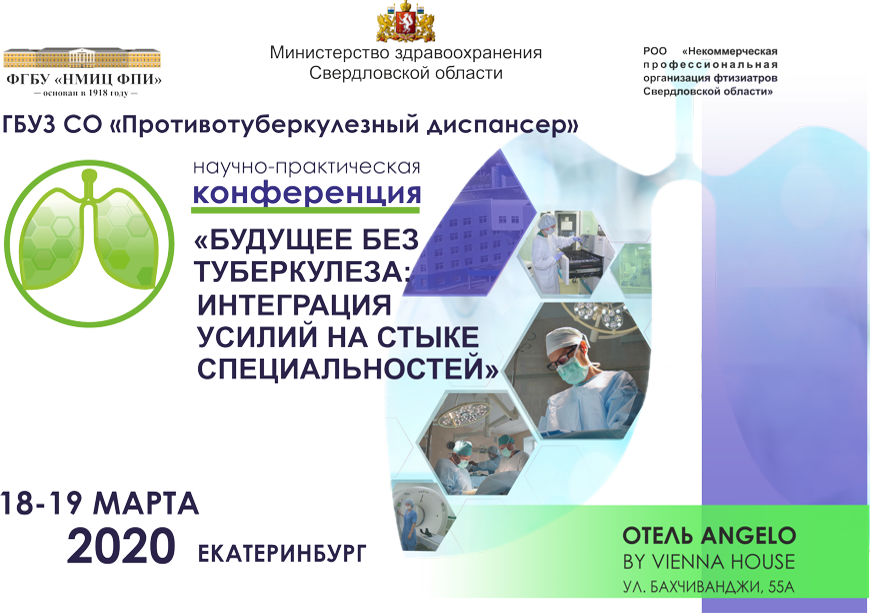 ФГБУ «НМИЦ ФПИ»
— основан в 1918 году —

Министерство здравоохранения Свердловской области

РОО «Некоммерческая профессиональная организация фтизиатров Свердловской области»

ГБУЗ СО «Противотуберкулезный диспансер»

научно-практическая
конференция

«БУДУЩЕЕ БЕЗ ТУБЕРКУЛЕЗА: ИНТЕГРАЦИЯ УСИЛИЙ НА СТЫКЕ СПЕЦИАЛЬНОСТЕЙ»

18-19 МАРТА
2020 ЕКАТЕРИНБУРГ

ОТЕЛЬ ANGELO
BY VIENNA HOUSE
УЛ. БАХЧИВАНДЖИ, 55А